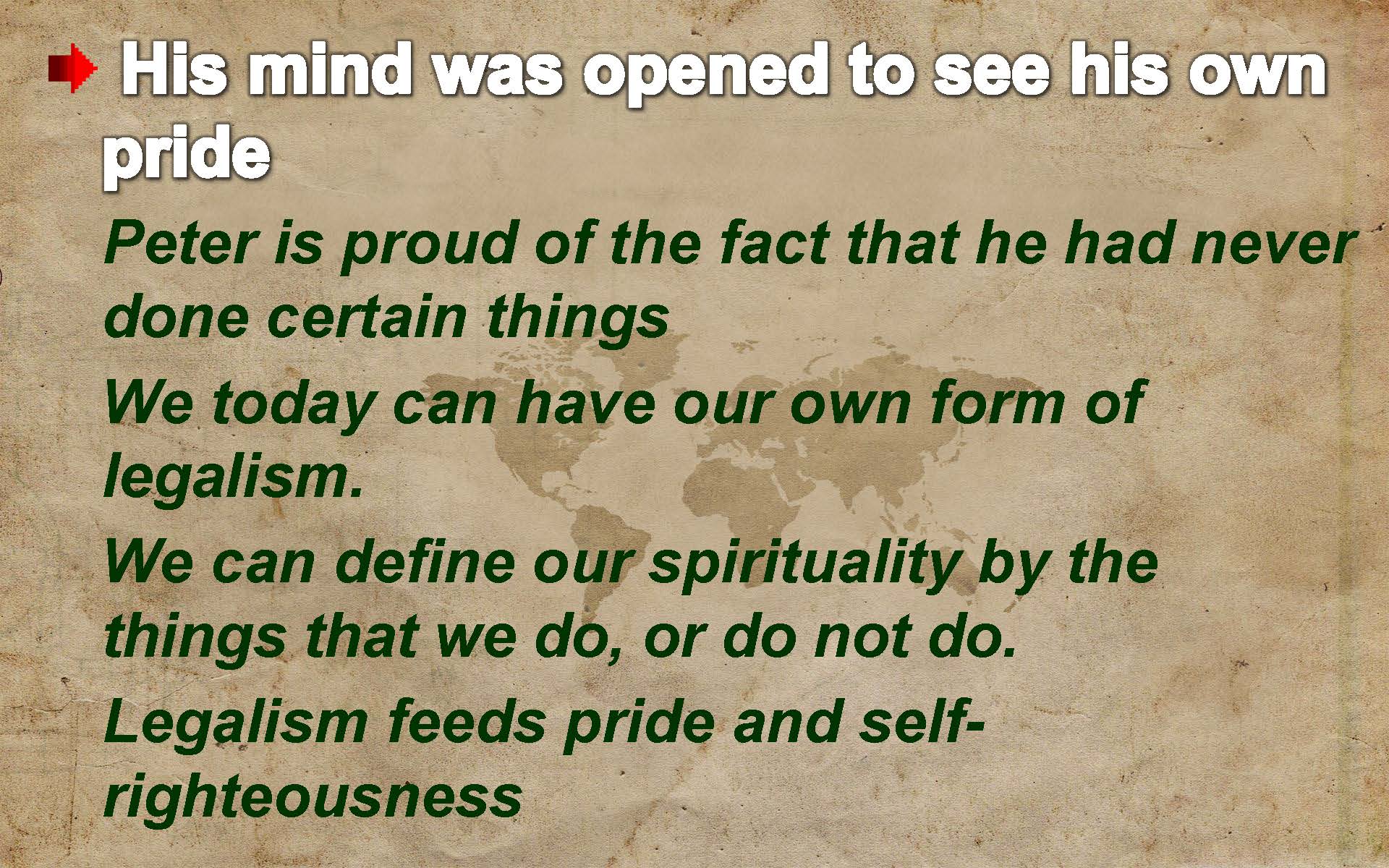 His mind was opened to see his own pride

Peter is proud of the fact that he had never done certain things

We today can have our own form of legalism.

We can define our spirituality by the things that we do, or do not do.

Legalism feeds pride and self-righteousness